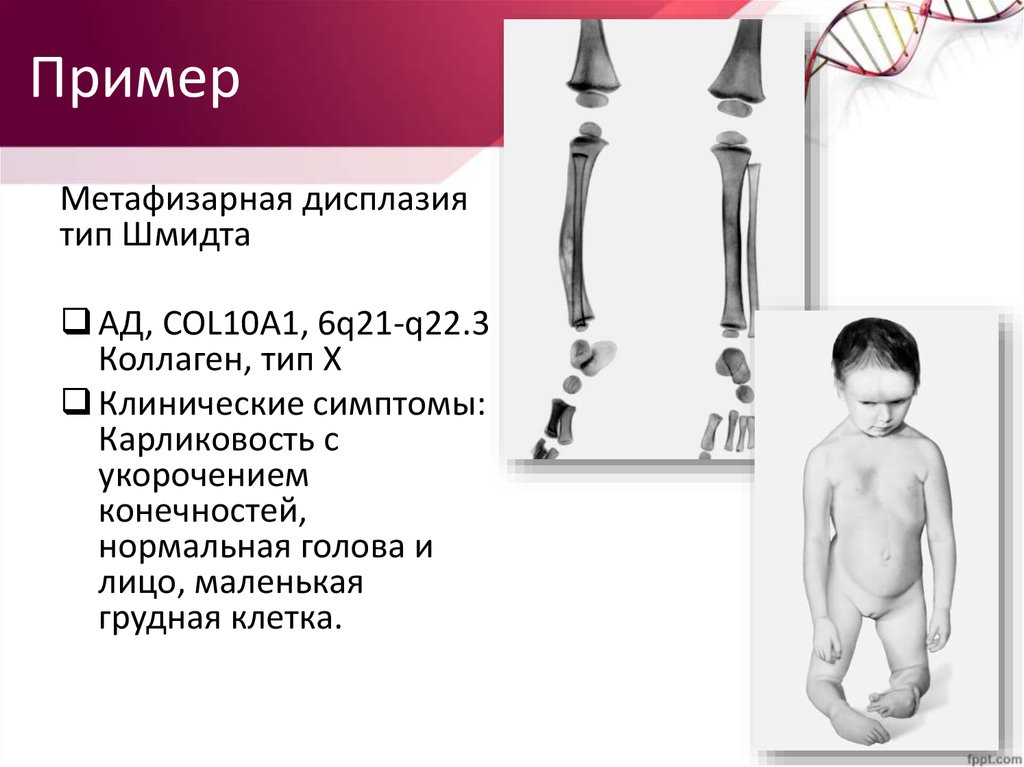 Пример

Метафизарная дисплазия тип Шмидта

❑ АД, COL10A1, 6q21-q22.3 Коллаген, тип X
❑ Клинические симптомы: Карликовость с укорочением конечностей, нормальная голова и лицо, маленькая грудная клетка.

fppt.com